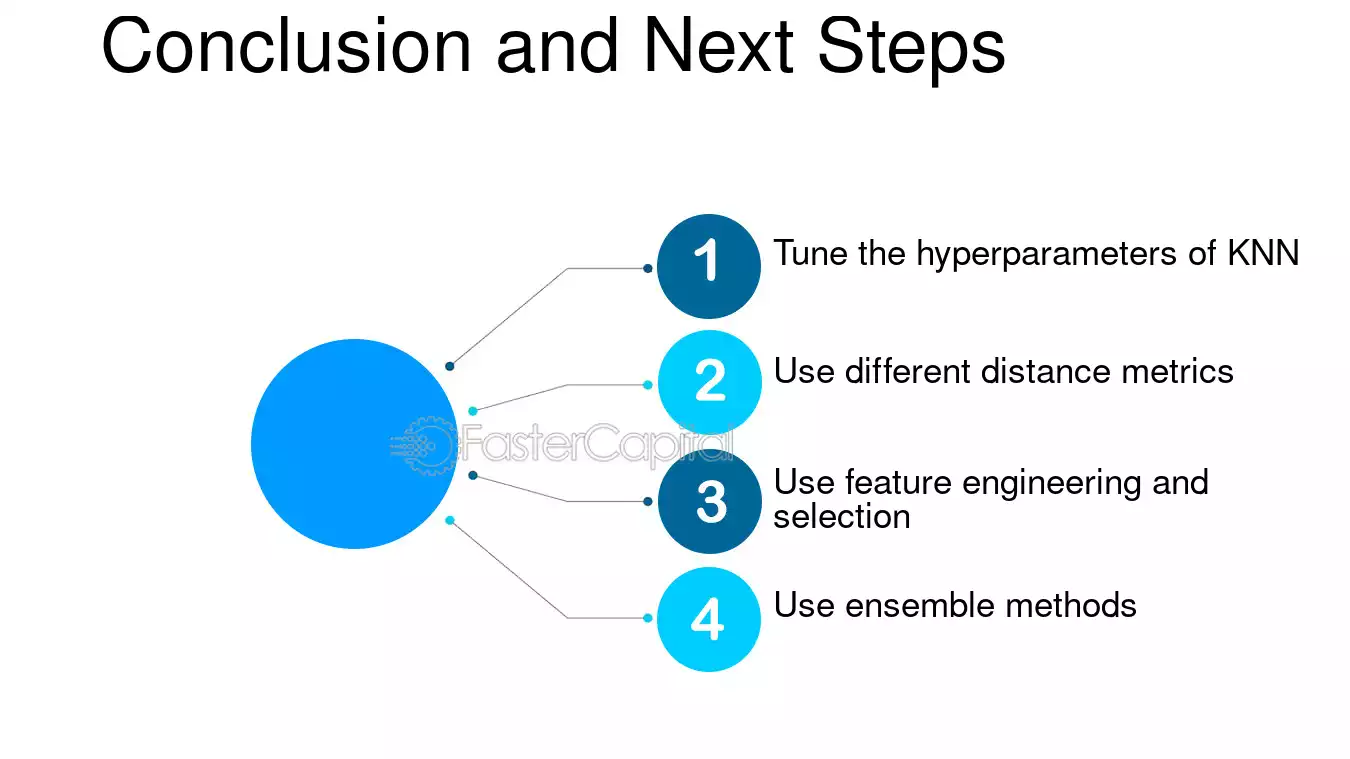 Conclusion and Next Steps

1
Tune the hyperparameters of KNN

2
Use different distance metrics

3
Use feature engineering and selection

4
Use ensemble methods

FasterCapital